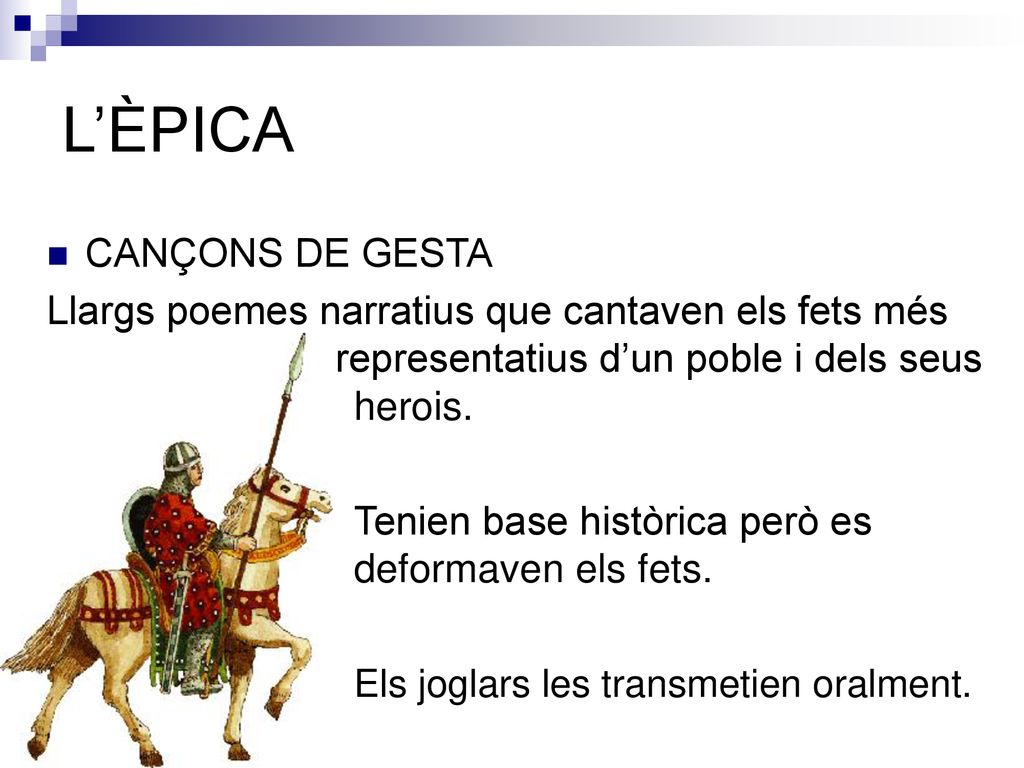 L’ÈPICA

CANÇONS DE GESTA

Llargs poemes narratius que cantaven els fets més representatius d’un poble i dels seus herois.

Tenien base històrica però es deformaven els fets.

Els joglars les transmetien oralment.